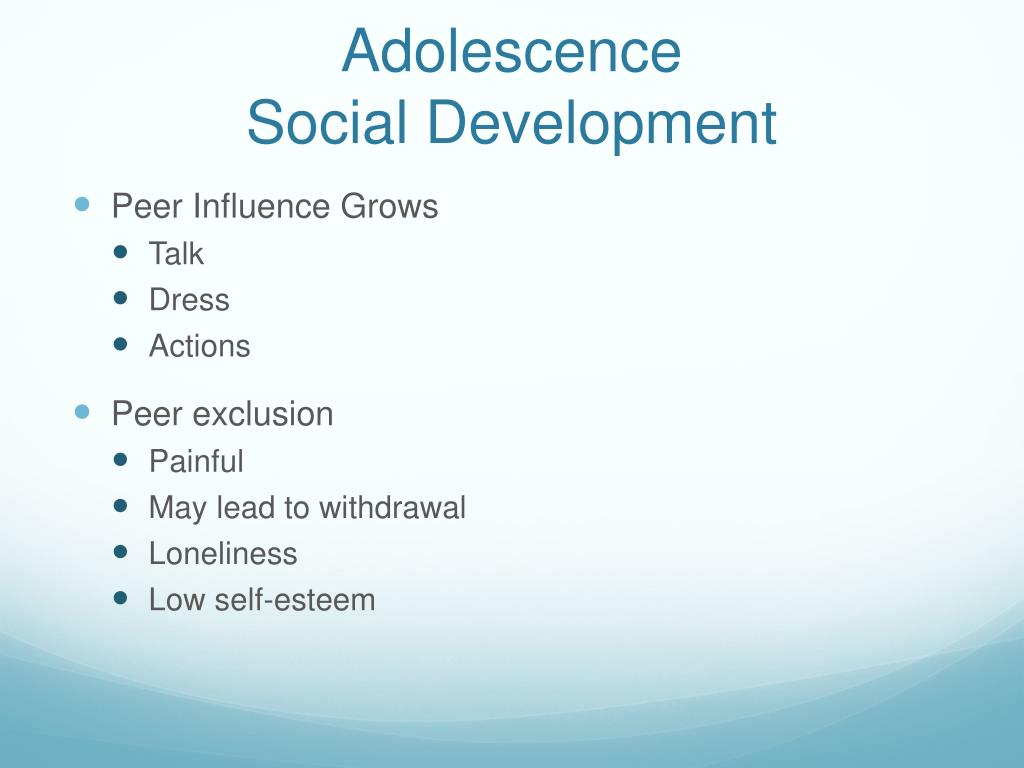 Adolescence
Social Development

- Peer Influence Grows
  - Talk
  - Dress
  - Actions
- Peer exclusion
  - Painful
  - May lead to withdrawal
  - Loneliness
  - Low self-esteem